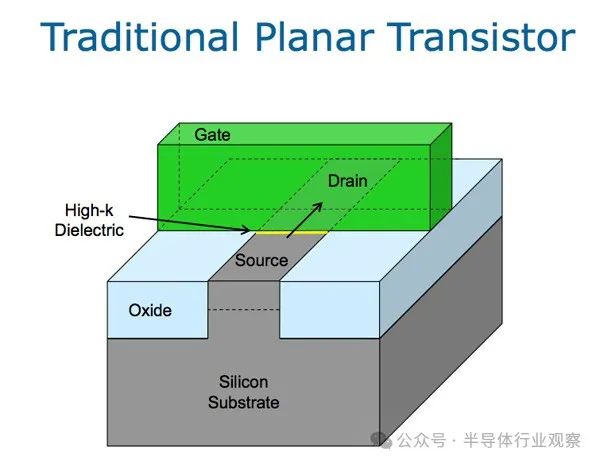 Traditional Planar Transistor

Gate

Drain

High-k Dielectric

Source

Oxide

Silicon Substrate

公众号 · 半导体行业观察